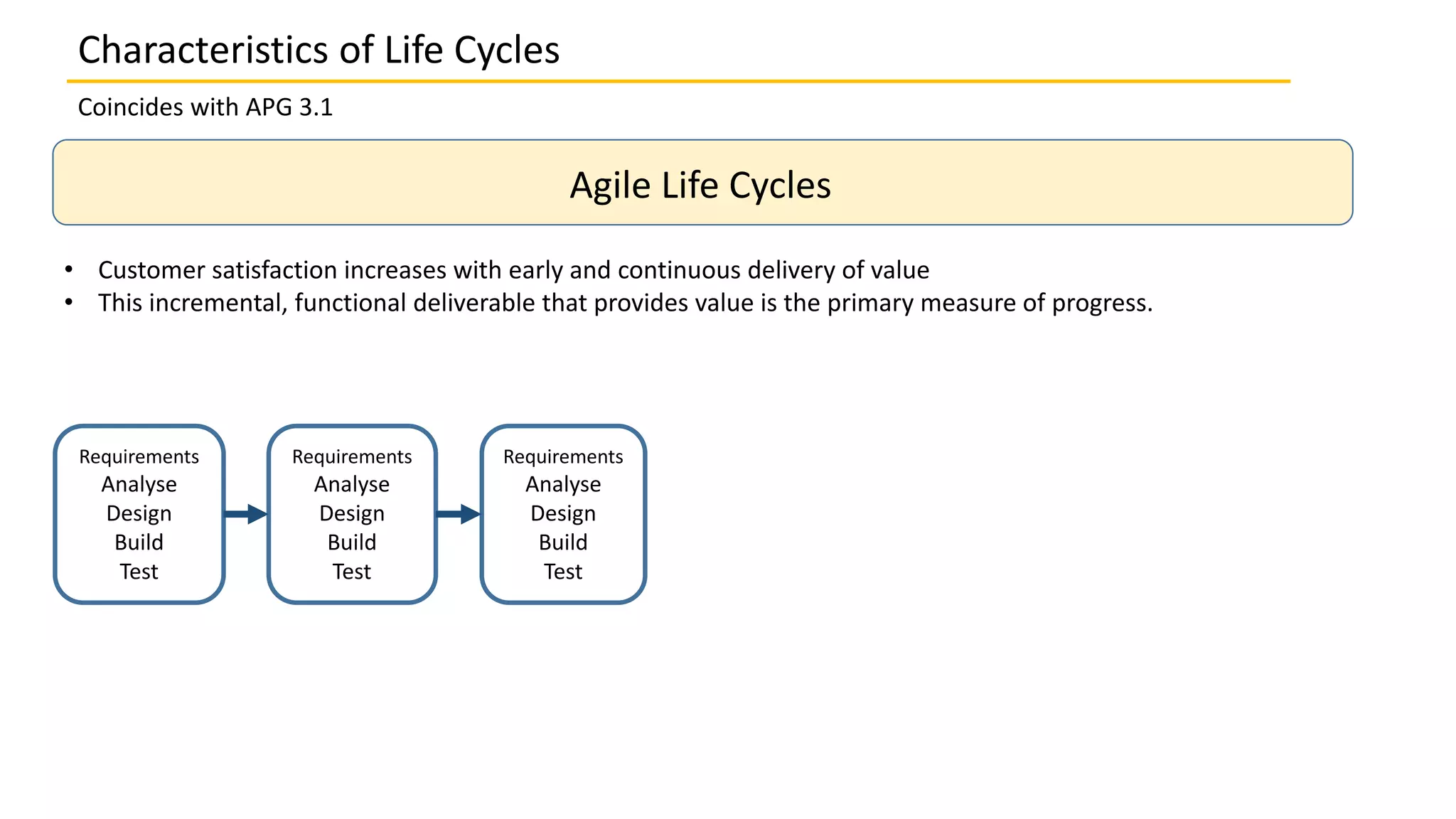 Characteristics of Life Cycles

Coincides with APG 3.1

Agile Life Cycles

• Customer satisfaction increases with early and continuous delivery of value
• This incremental, functional deliverable that provides value is the primary measure of progress.

Requirements
Analyse
Design
Build
Test

Requirements
Analyse
Design
Build
Test

Requirements
Analyse
Design
Build
Test